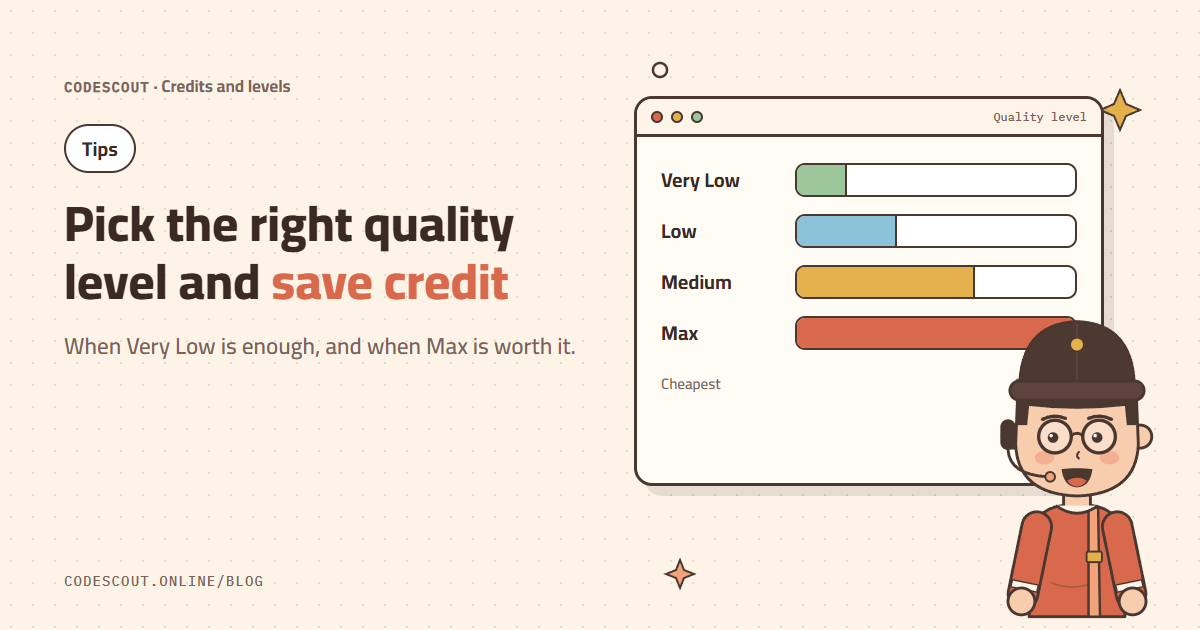 CODESCOUT · Credits and levels

Tips

Pick the right quality level and save credit

When Very Low is enough, and when Max is worth it.

Quality level

Very Low

Low

Medium

Max

Cheapest

CODESCOUT.ONLINE/BLOG